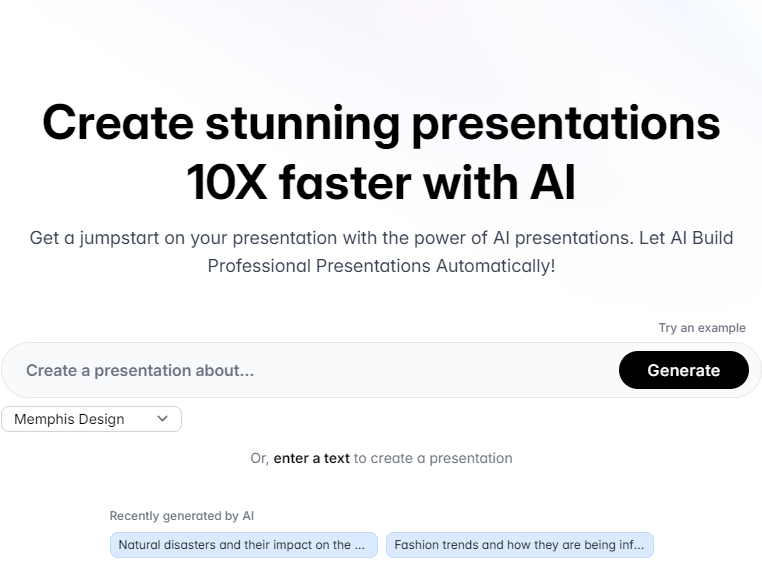 Create stunning presentations 10X faster with AI

Get a jumpstart on your presentation with the power of AI presentations. Let AI Build Professional Presentations Automatically!

Try an example

Create a presentation about...

Generate

Memphis Design

Or, enter a text to create a presentation

Recently generated by AI

Natural disasters and their impact on the ...

Fashion trends and how they are being inf...